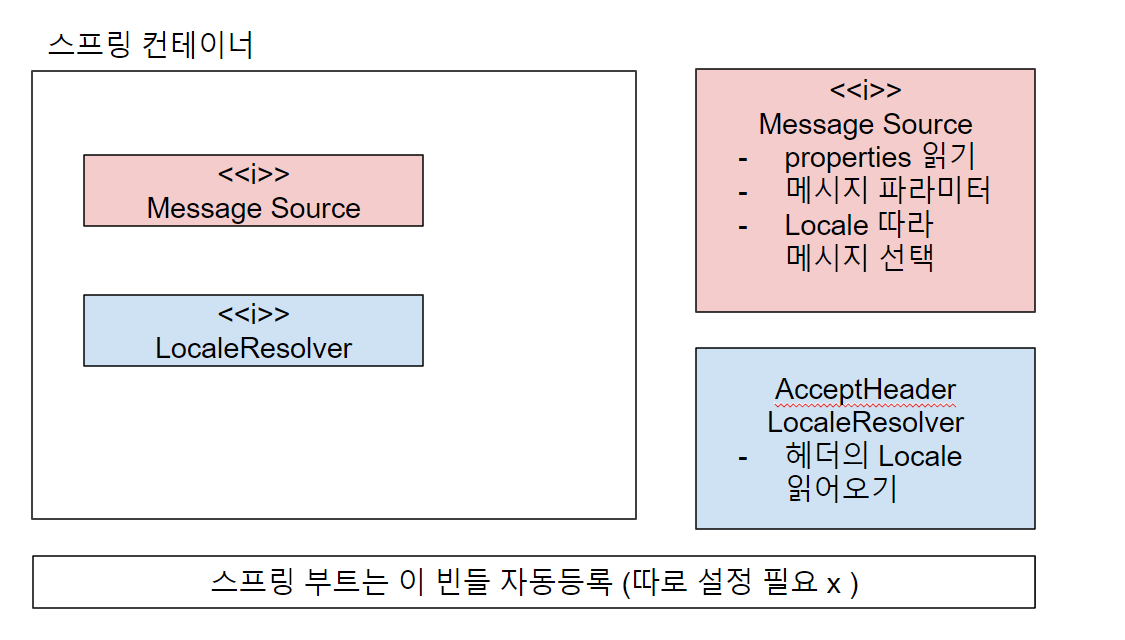 스프링 컨테이너

<<i>>
Message Source

<<i>>
LocaleResolver

<<i>>
Message Source
- properties 읽기
- 메시지 파라미터
- Locale 따라 메시지 선택

AcceptHeader
LocaleResolver
- 헤더의 Locale 읽어오기

스프링 부트는 이 빈들 자동등록 (따로 설정 필요 x )